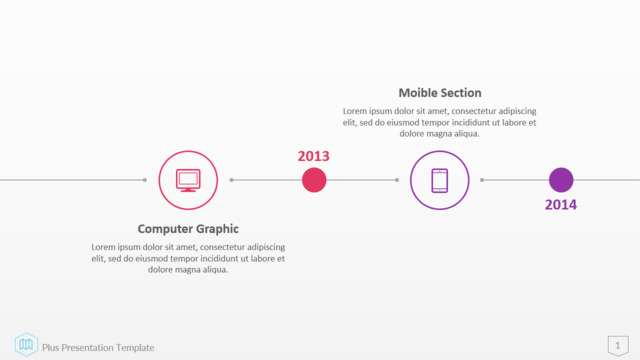 Moible Section

Lorem ipsum dolor sit amet, consectetur adipiscing elit, sed do eiusmod tempor incididunt ut labore et dolore magna aliqua.

2013

2014

Computer Graphic

Lorem ipsum dolor sit amet, consectetur adipiscing elit, sed do eiusmod tempor incididunt ut labore et dolore magna aliqua.

Plus Presentation Template

1